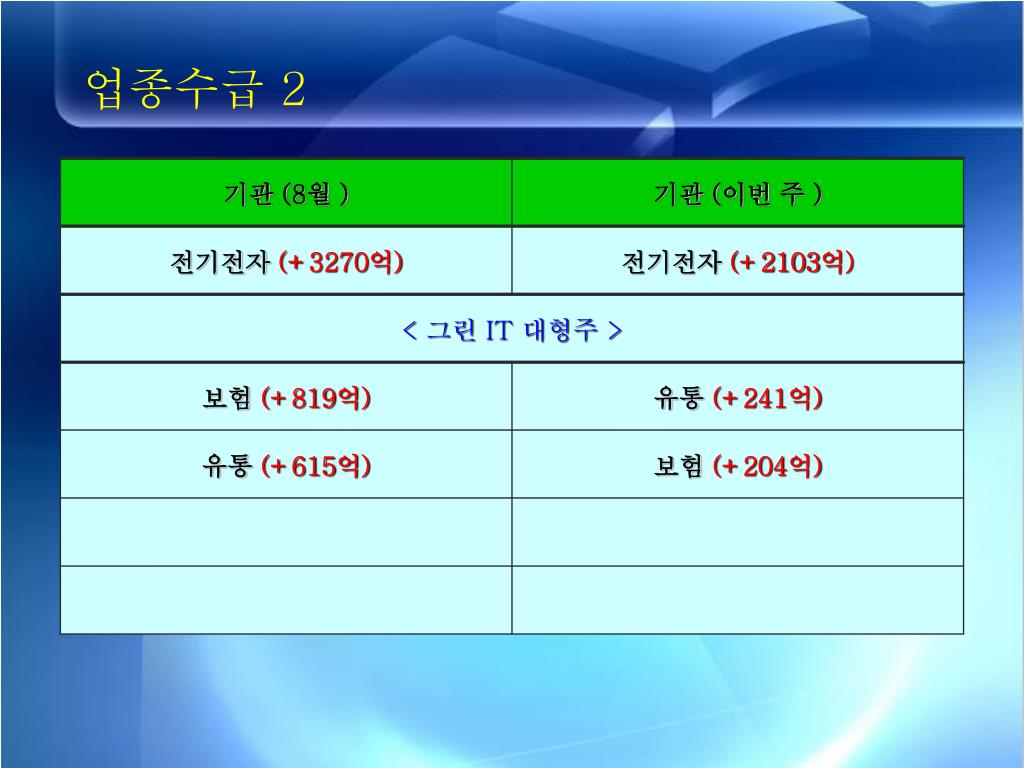 업종수급 2

| 기관 (8월 ) | 기관 (이번 주 ) |
|---|---|
| 전기전자 (+ 3270억) | 전기전자 (+ 2103억) |
| < 그린 IT 대형주 > | |
| 보험 (+ 819억) | 유통 (+ 241억) |
| 유통 (+ 615억) | 보험 (+ 204억) |
| | |
| | |